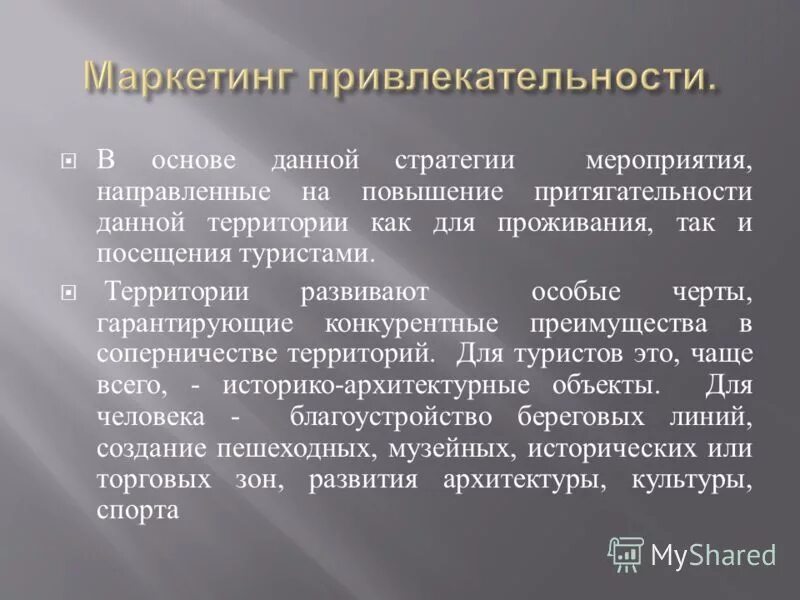 Маркетинг привлекательности.

В основе данной стратегии мероприятия, направленные на повышение притягательности данной территории как для проживания, так и посещения туристами.

Территории развивают особые черты, гарантирующие конкурентные преимущества в соперничестве территорий. Для туристов это, чаще всего, - историко-архитектурные объекты. Для человека - благоустройство береговых линий, создание пешеходных, музейных, исторических или торговых зон, развития архитектуры, культуры, спорта

MyShared